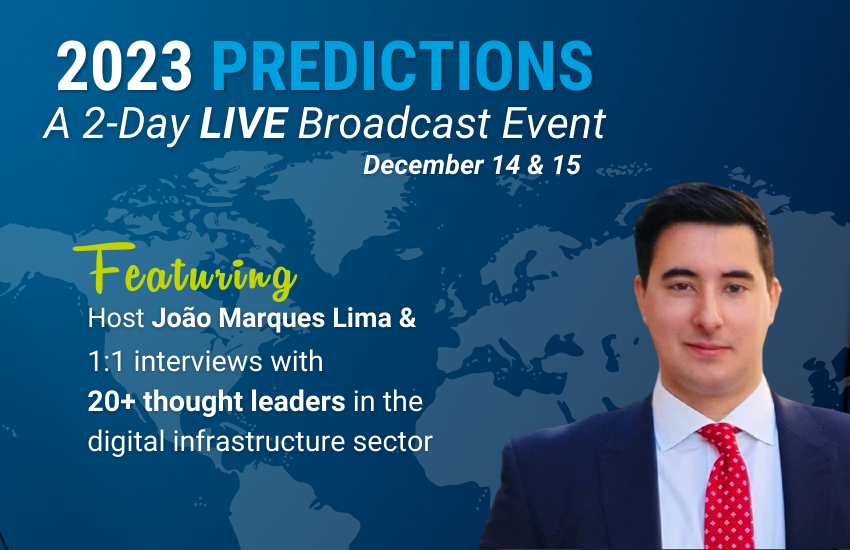 2023 PREDICTIONS
A 2-Day LIVE Broadcast Event
December 14 & 15

Featuring
Host João Marques Lima &
1:1 interviews with
20+ thought leaders in the digital infrastructure sector